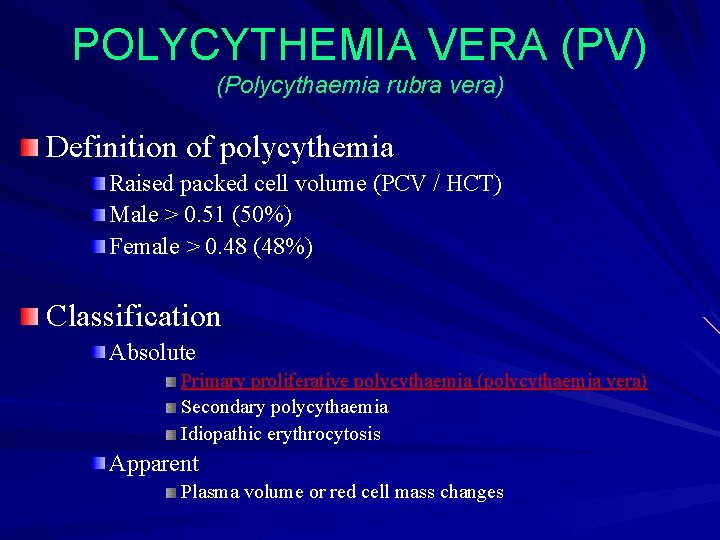 POLYCYTHEMIA VERA (PV)
(Polycythaemia rubra vera)

Definition of polycythemia
Raised packed cell volume (PCV / HCT)
Male > 0.51 (50%)
Female > 0.48 (48%)

Classification
Absolute
Primary proliferative polycythaemia (polycythaemia vera)
Secondary polycythaemia
Idiopathic erythrocytosis
Apparent
Plasma volume or red cell mass changes